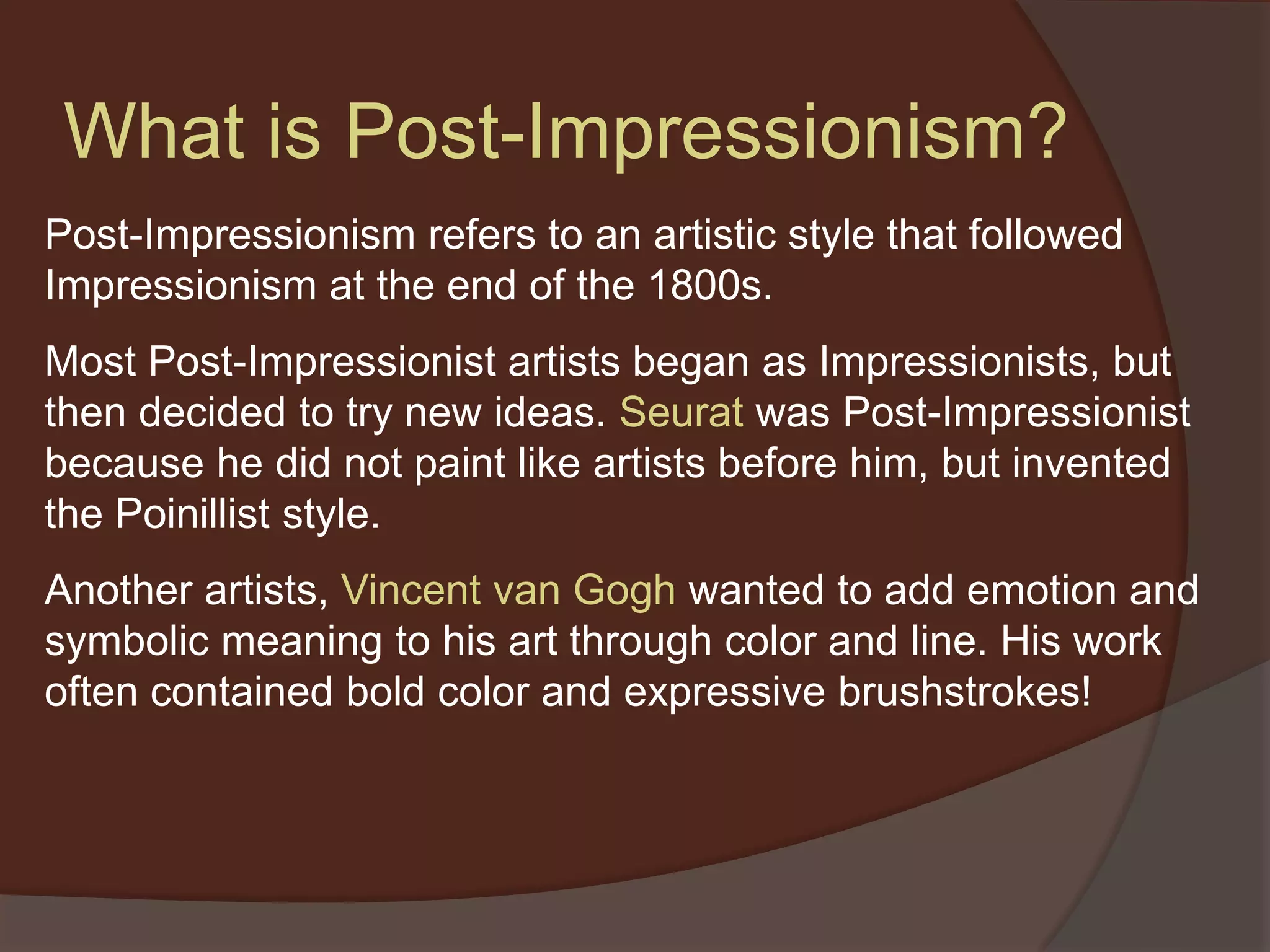 What is Post-Impressionism?

Post-Impressionism refers to an artistic style that followed Impressionism at the end of the 1800s.

Most Post-Impressionist artists began as Impressionists, but then decided to try new ideas. Seurat was Post-Impressionist because he did not paint like artists before him, but invented the Poinillist style.

Another artists, Vincent van Gogh wanted to add emotion and symbolic meaning to his art through color and line. His work often contained bold color and expressive brushstrokes!